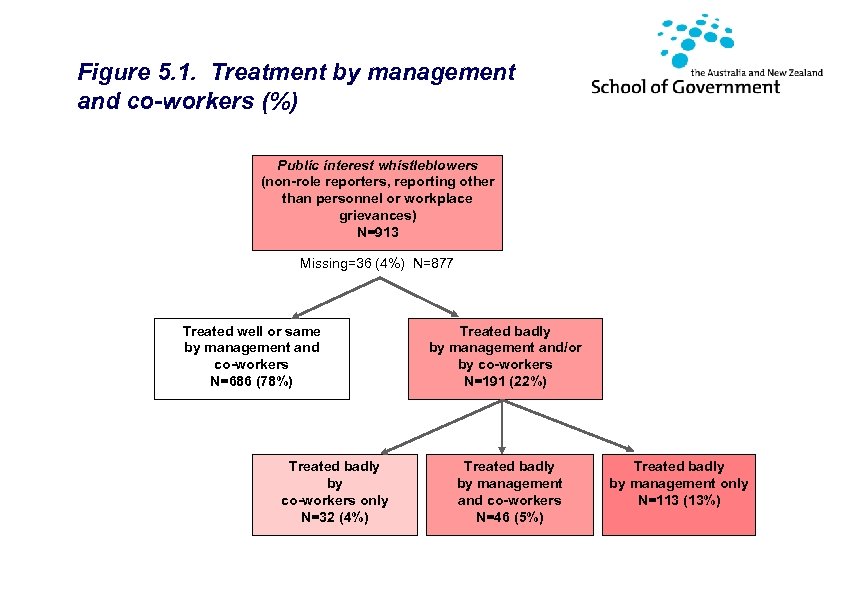 Figure 5.1. Treatment by management and co-workers (%)

the Australia and New Zealand
School of Government

Public interest whistleblowers
(non-role reporters, reporting other than personnel or workplace grievances)
N=913

Missing=36 (4%) N=877

Treated well or same by management and co-workers
N=686 (78%)

Treated badly by management and/or by co-workers
N=191 (22%)

Treated badly by co-workers only
N=32 (4%)

Treated badly by management and co-workers
N=46 (5%)

Treated badly by management only
N=113 (13%)